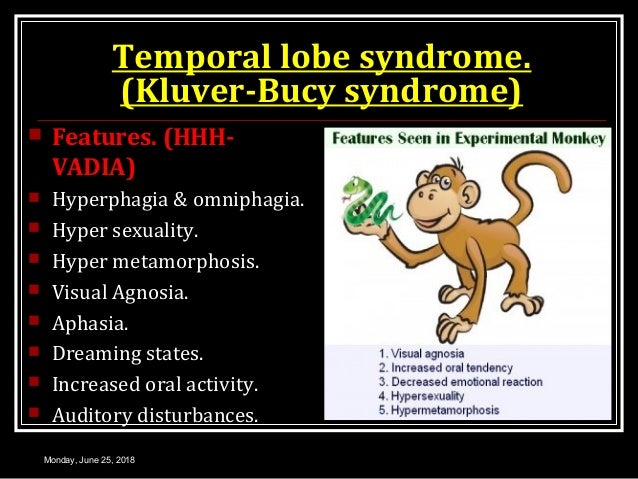 Temporal lobe syndrome.
(Kluver-Bucy syndrome)

Features. (HHH-VADIA)
Hyperphagia & omniphagia.
Hyper sexuality.
Hyper metamorphosis.
Visual Agnosia.
Aphasia.
Dreaming states.
Increased oral activity.
Auditory disturbances.

Features Seen in Experimental Monkey

1. Visual agnosia
2. Increased oral tendency
3. Decreased emotional reaction
4. Hypersexuality
5. Hypermetamorphosis

Monday, June 25, 2018